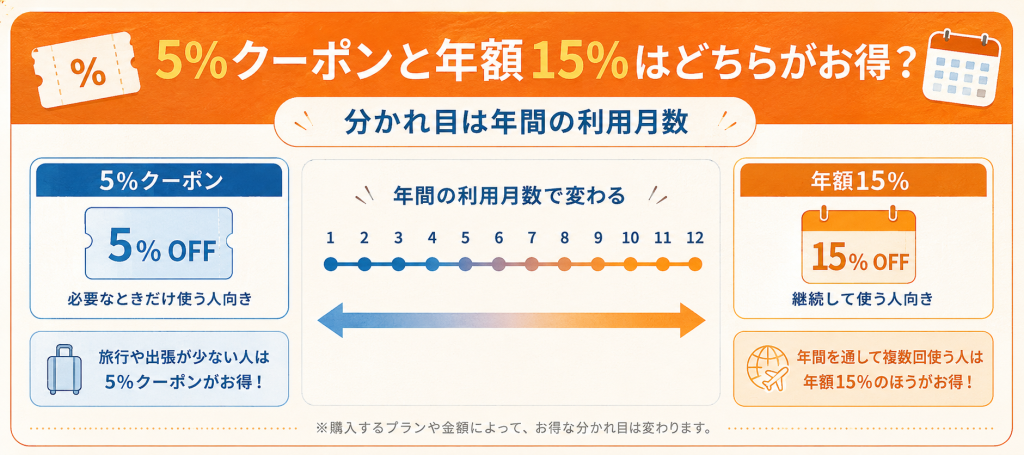 %

5%クーポンと年額15%はどちらがお得？

分かれ目は年間の利用月数

5%クーポン

5% OFF

必要なときだけ使う人向き

旅行や出張が少ない人は
5%クーポンがお得！

年間の利用月数で変わる

1 2 3 4 5 6 7 8 9 10 11 12

年額15%

15% OFF

継続して使う人向き

年間を通して複数回使う人は
年額15%のほうがお得！

※購入するプランや金額によって、お得な分かれ目は変わります。